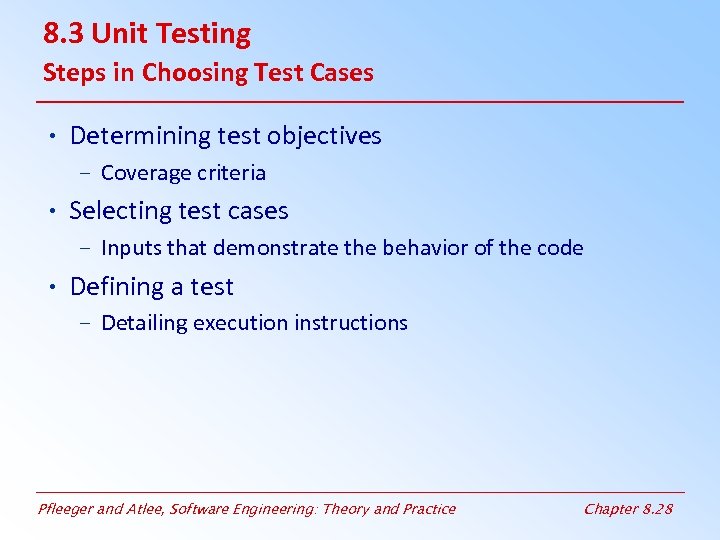 8.3 Unit Testing
Steps in Choosing Test Cases

• Determining test objectives
– Coverage criteria
• Selecting test cases
– Inputs that demonstrate the behavior of the code
• Defining a test
– Detailing execution instructions

Pfleeger and Atlee, Software Engineering: Theory and Practice

Chapter 8.28